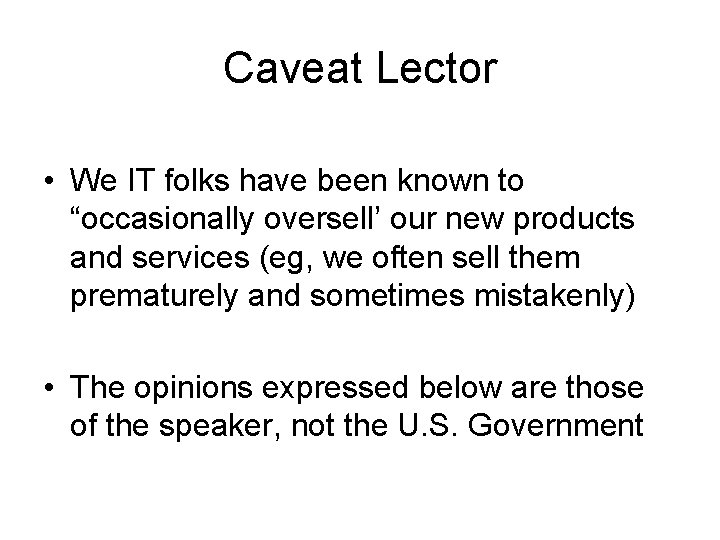 Caveat Lector

• We IT folks have been known to “occasionally oversell’ our new products and services (eg, we often sell them prematurely and sometimes mistakenly)

• The opinions expressed below are those of the speaker, not the U.S. Government